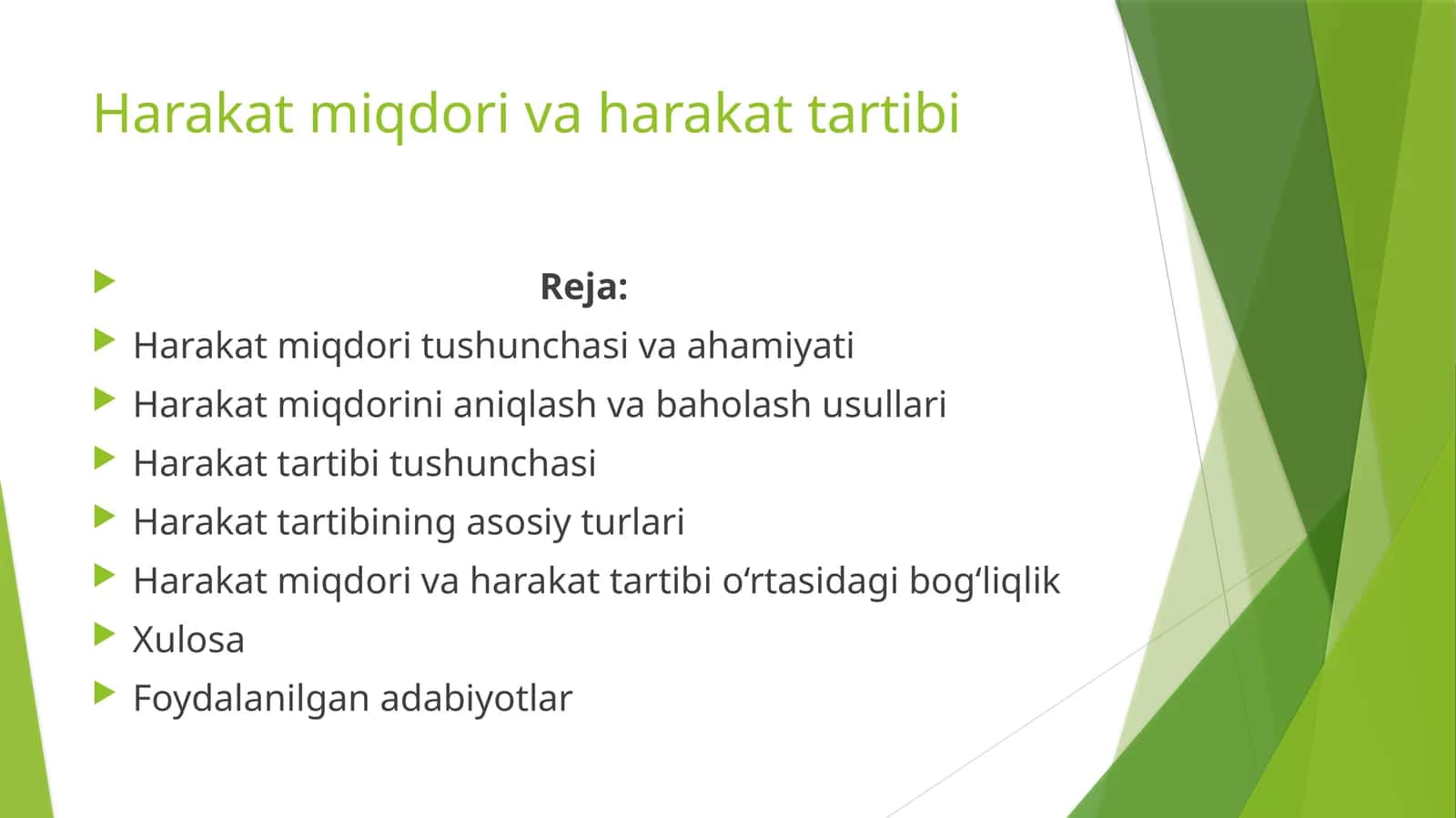 Harakat miqdori va harakat tartibi

Reja:

Harakat miqdori tushunchasi va ahamiyati

Harakat miqdorini aniqlash va baholash usullari

Harakat tartibi tushunchasi

Harakat tartibining asosiy turlari

Harakat miqdori va harakat tartibi o‘rtasidagi bog‘liqlik

Xulosa

Foydalanilgan adabiyotlar